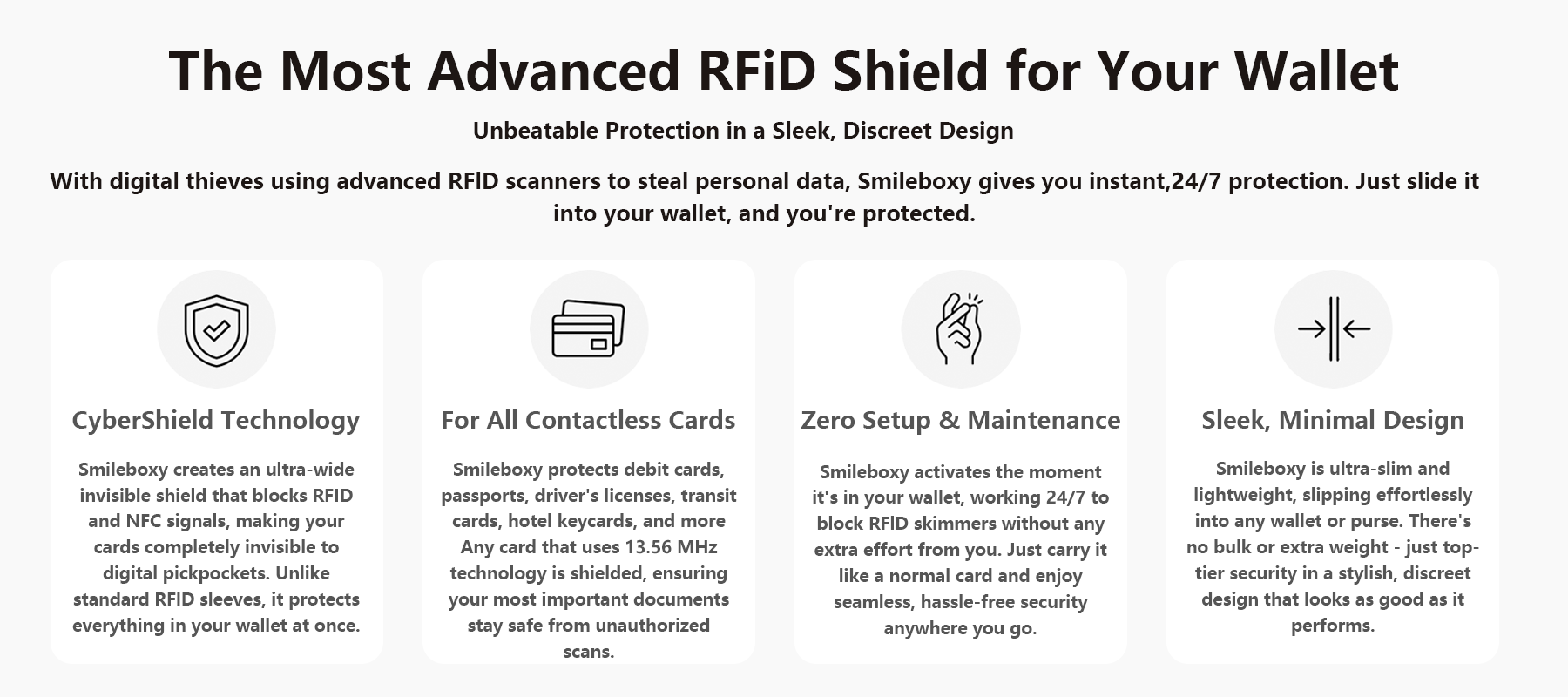 The Most Advanced RFiD Shield for Your Wallet

Unbeatable Protection in a Sleek, Discreet Design

With digital thieves using advanced RFID scanners to steal personal data, Smileboxy gives you instant,24/7 protection. Just slide it into your wallet, and you're protected.

CyberShield Technology

Smileboxy creates an ultra-wide invisible shield that blocks RFID and NFC signals, making your cards completely invisible to digital pickpockets. Unlike standard RFID sleeves, it protects everything in your wallet at once.

For All Contactless Cards

Smileboxy protects debit cards, passports, driver's licenses, transit cards, hotel keycards, and more Any card that uses 13.56 MHz technology is shielded, ensuring your most important documents stay safe from unauthorized scans.

Zero Setup & Maintenance

Smileboxy activates the moment it's in your wallet, working 24/7 to block RFID skimmers without any extra effort from you. Just carry it like a normal card and enjoy seamless, hassle-free security anywhere you go.

Sleek, Minimal Design

Smileboxy is ultra-slim and lightweight, slipping effortlessly into any wallet or purse. There's no bulk or extra weight - just top-tier security in a stylish, discreet design that looks as good as it performs.